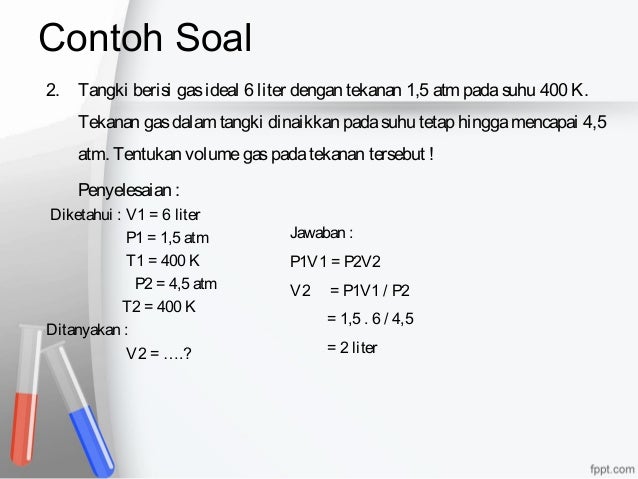 Contoh Soal

2. Tangki berisi gas ideal 6 liter dengan tekanan 1,5 atm pada suhu 400 K. Tekanan gas dalam tangki dinaikkan pada suhu tetap hingga mencapai 4,5 atm. Tentukan volume gas pada tekanan tersebut !

Penyelesaian :

Diketahui : V1 = 6 liter
P1 = 1,5 atm
T1 = 400 K
P2 = 4,5 atm
T2 = 400 K

Ditanyakan :
V2 = ….?

Jawaban :
P1V1 = P2V2
V2 = P1V1 / P2
= 1,5 . 6 / 4,5
= 2 liter

fppt.com